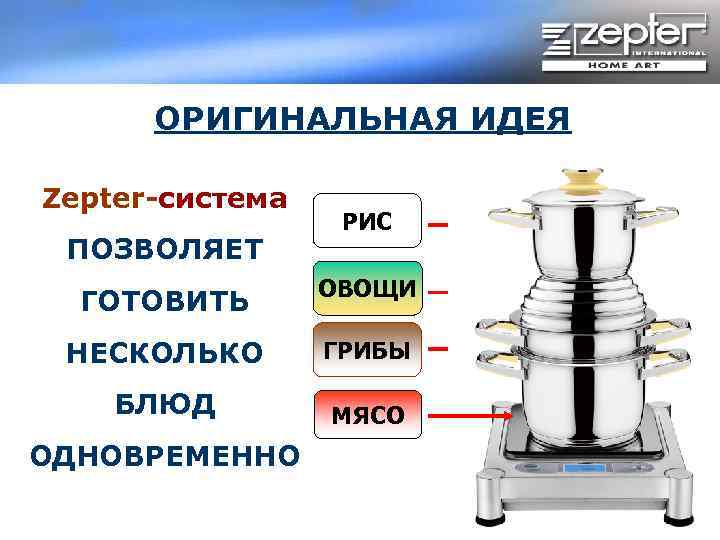 zepter INTERNATIONAL HOME ART

ОРИГИНАЛЬНАЯ ИДЕЯ

Zepter-система ПОЗВОЛЯЕТ ГОТОВИТЬ НЕСКОЛЬКО БЛЮД ОДНОВРЕМЕННО

РИС

ОВОЩИ

ГРИБЫ

МЯСО